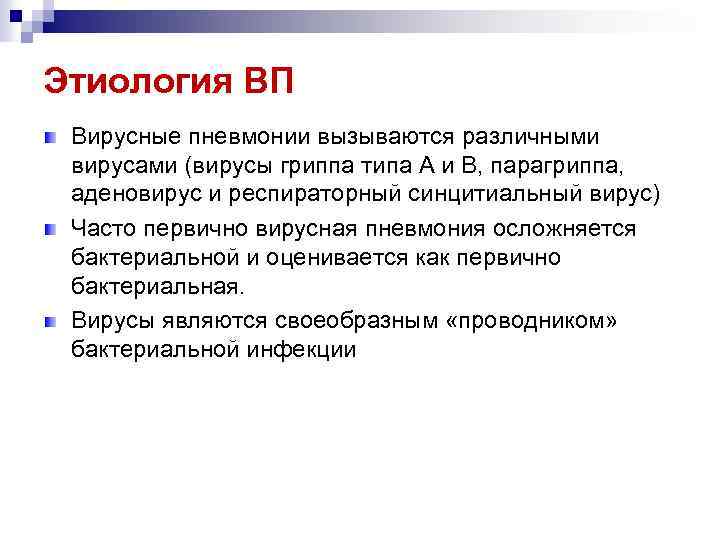 Этиология ВП

Вирусные пневмонии вызываются различными вирусами (вирусы гриппа типа А и В, парагриппа, аденовирус и респираторный синцитиальный вирус)

Часто первично вирусная пневмония осложняется бактериальной и оценивается как первично бактериальная.

Вирусы являются своеобразным «проводником» бактериальной инфекции